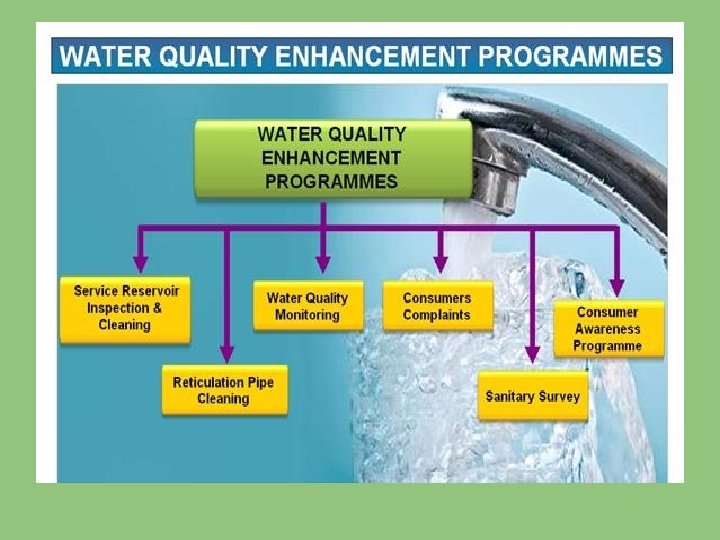 WATER QUALITY ENHANCEMENT PROGRAMMES

WATER QUALITY ENHANCEMENT PROGRAMMES

Service Reservoir Inspection & Cleaning

Reticulation Pipe Cleaning

Water Quality Monitoring

Consumers Complaints

Sanitary Survey

Consumer Awareness Programme